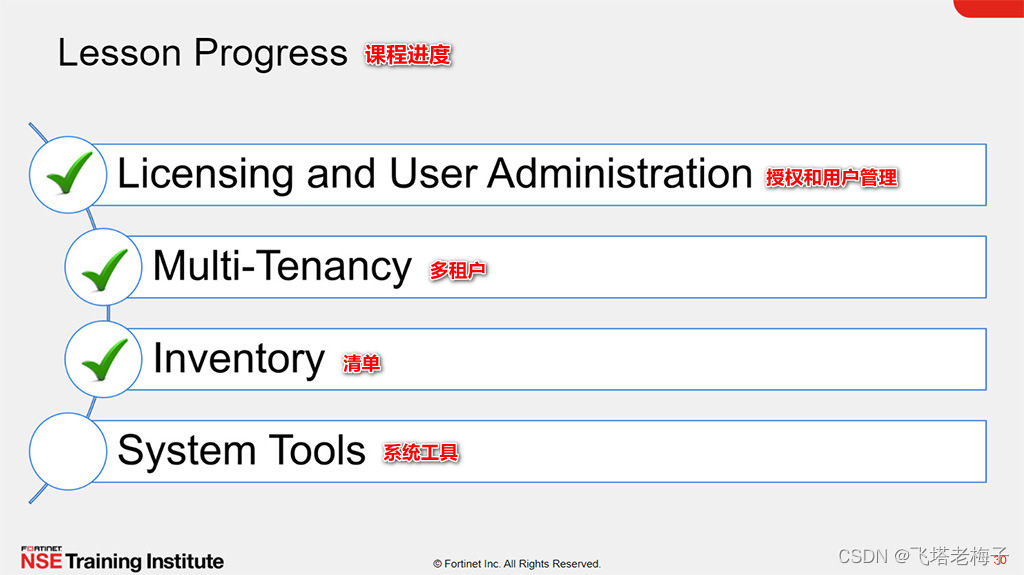 Lesson Progress 课程进度

Licensing and User Administration 授权和用户管理

Multi-Tenancy 多租户

Inventory 清单

System Tools 系统工具

FORTINET
NSE Training Institute

© Fortinet Inc. All Rights Reserved.

30

CSDN @飞塔老梅子